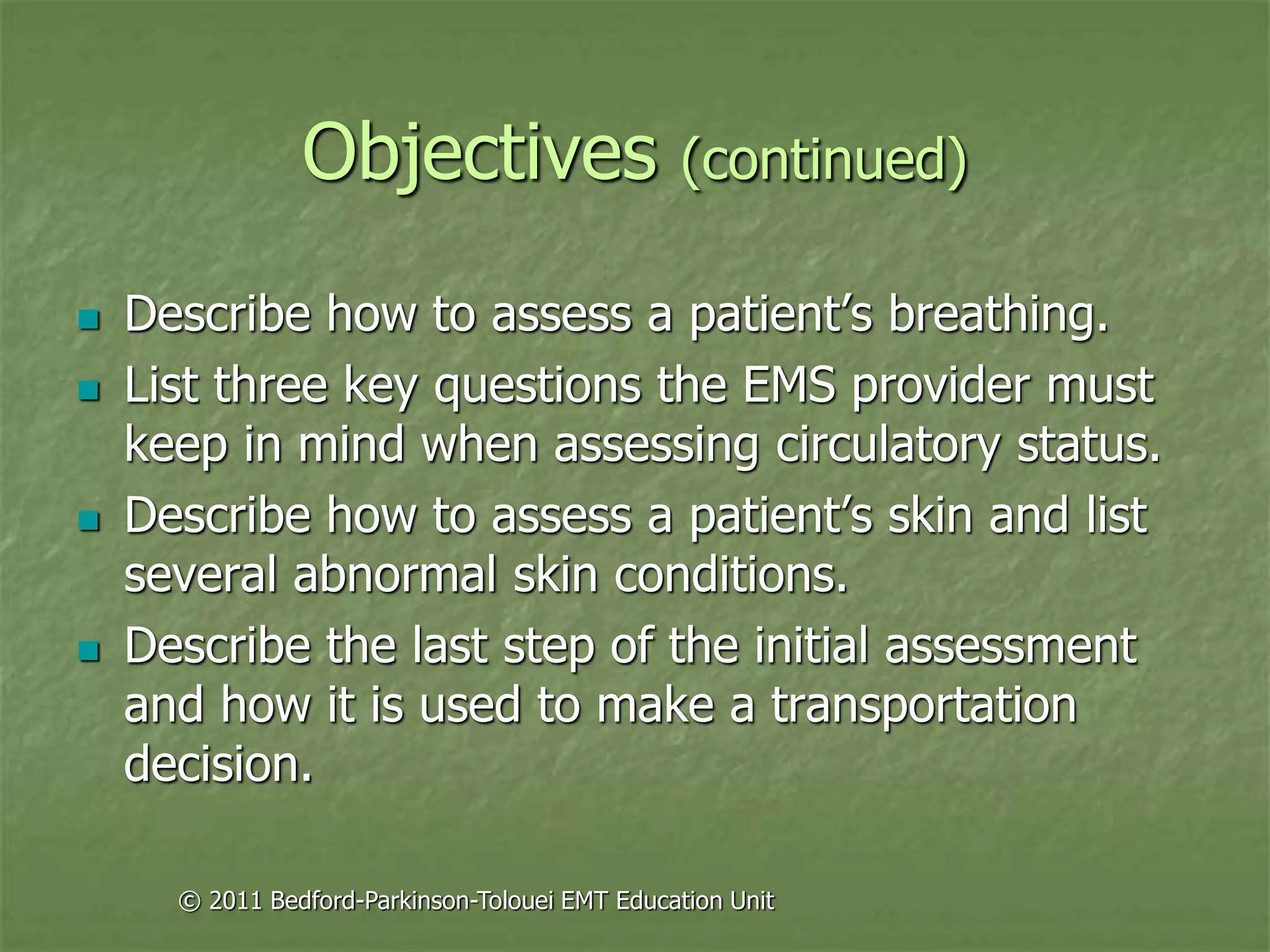 Objectives (continued)

- Describe how to assess a patient’s breathing.
- List three key questions the EMS provider must keep in mind when assessing circulatory status.
- Describe how to assess a patient’s skin and list several abnormal skin conditions.
- Describe the last step of the initial assessment and how it is used to make a transportation decision.

© 2011 Bedford-Parkinson-Tolouei EMT Education Unit